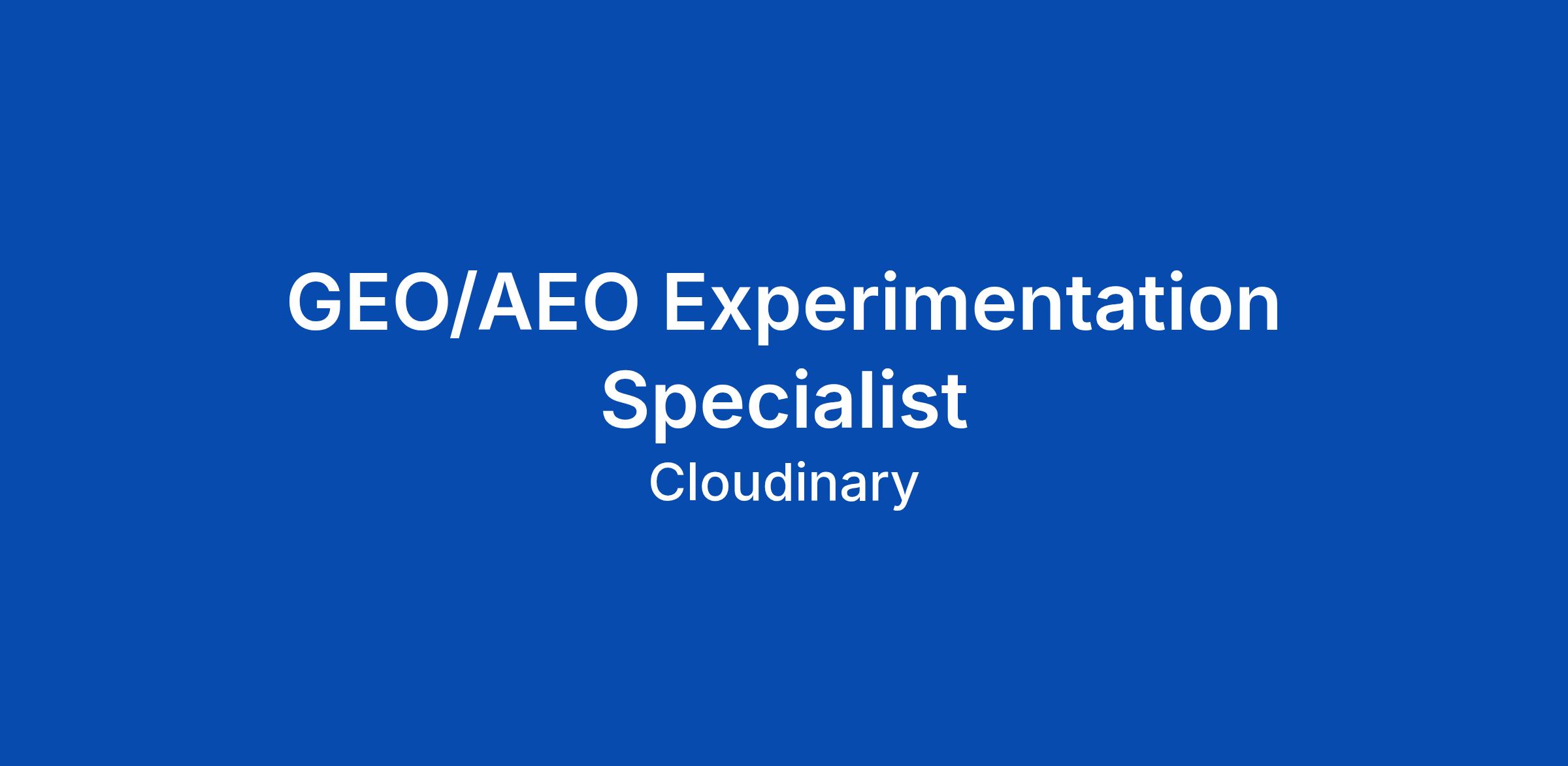 GEO/AEO Experimentation Specialist

Cloudinary